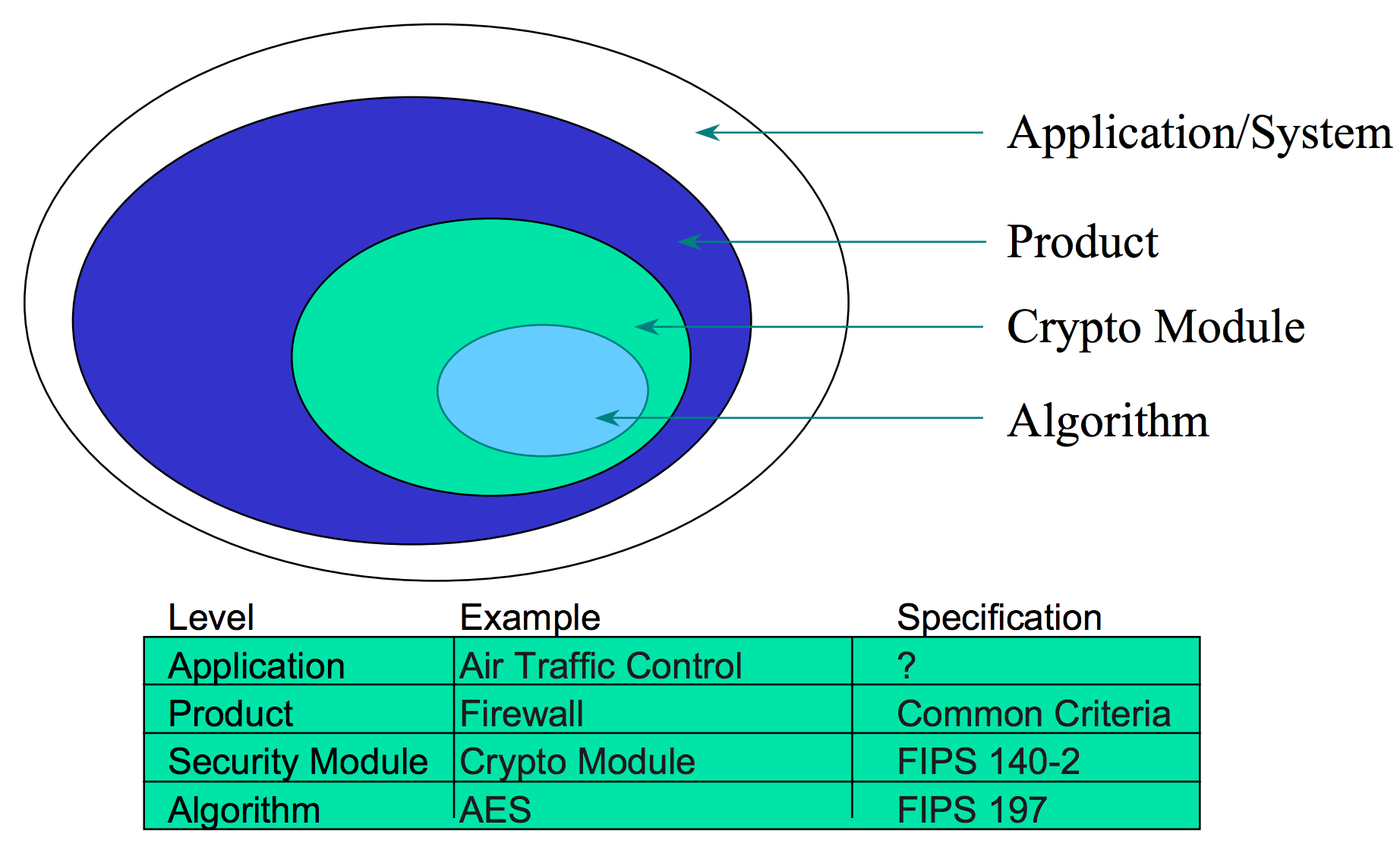 Application/System

Product

Crypto Module

Algorithm

| Level | Example | Specification |
|---|---|---|
| Application | Air Traffic Control | ? |
| Product | Firewall | Common Criteria |
| Security Module | Crypto Module | FIPS 140-2 |
| Algorithm | AES | FIPS 197 |